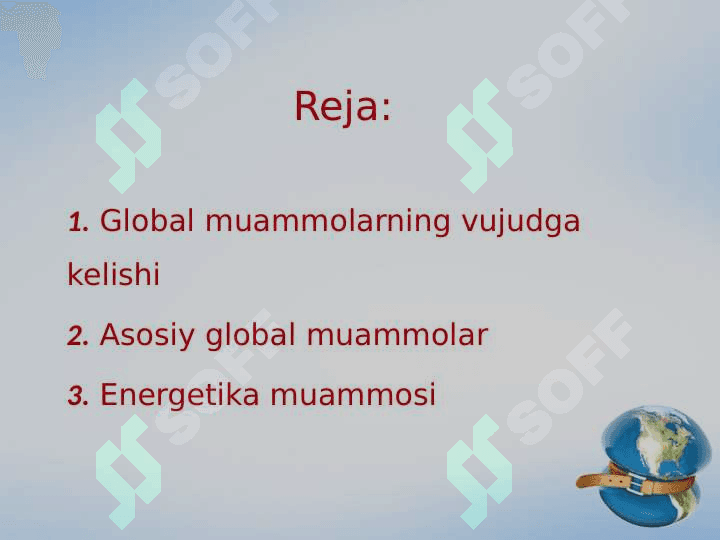 SOFF SOFF

Reja:

1. Global muammolarning vujudga kelishi

2. Asosiy global muammolar

3. Energetika muammosi

SOFF SOFF